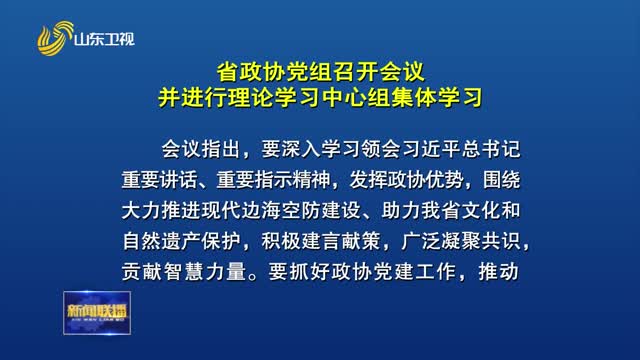 山东卫视

省政协党组召开会议
并进行理论学习中心组集体学习

会议指出，要深入学习领会习近平总书记重要讲话、重要指示精神，发挥政协优势，围绕大力推进现代边海空防建设、助力我省文化和自然遗产保护，积极建言献策，广泛凝聚共识，贡献智慧力量。要抓好政协党建工作，推动

新闻联播
XIN WEN LIAN BO